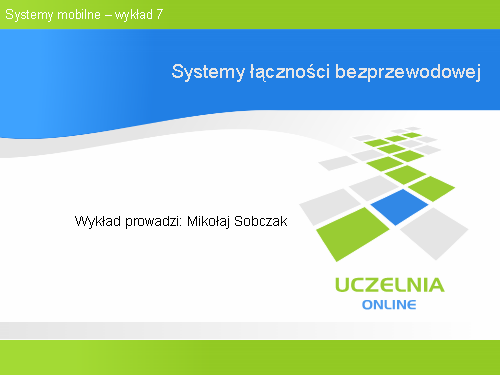 Systemy mobilne – wykład 7

Systemy łączności bezprzewodowej

Wykład prowadzi: Mikołaj Sobczak

UCZELNIA
ONLINE